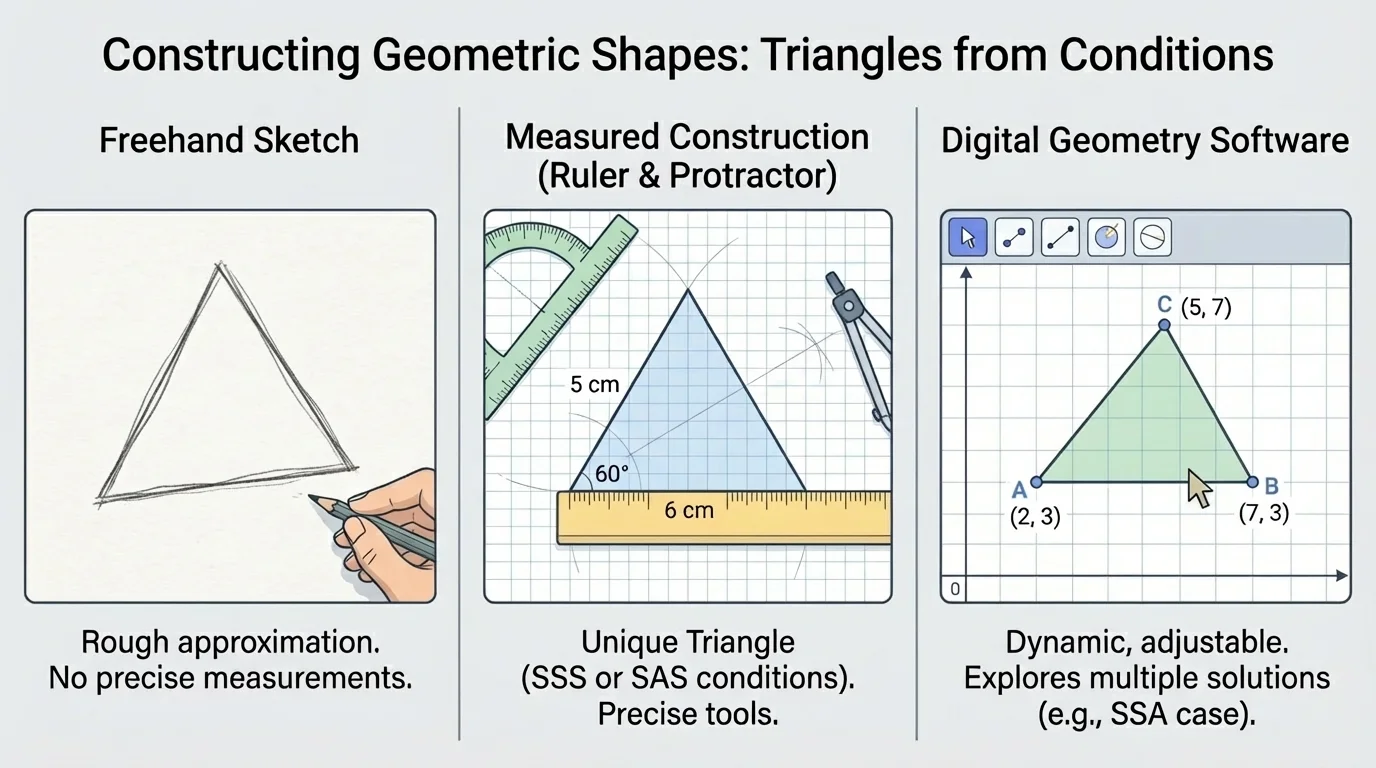 Constructing Geometric Shapes: Triangles from Conditions

Freehand Sketch

Rough approximation.
No precise measurements.

Measured Construction (Ruler & Protractor)

5 cm

60°

6 cm

Unique Triangle (SSS or SAS conditions). Precise tools.

Digital Geometry Software

C (5, 7)

A (2, 3)

B (7, 3)

0

Dynamic, adjustable. Explores multiple solutions (e.g., SSA case).